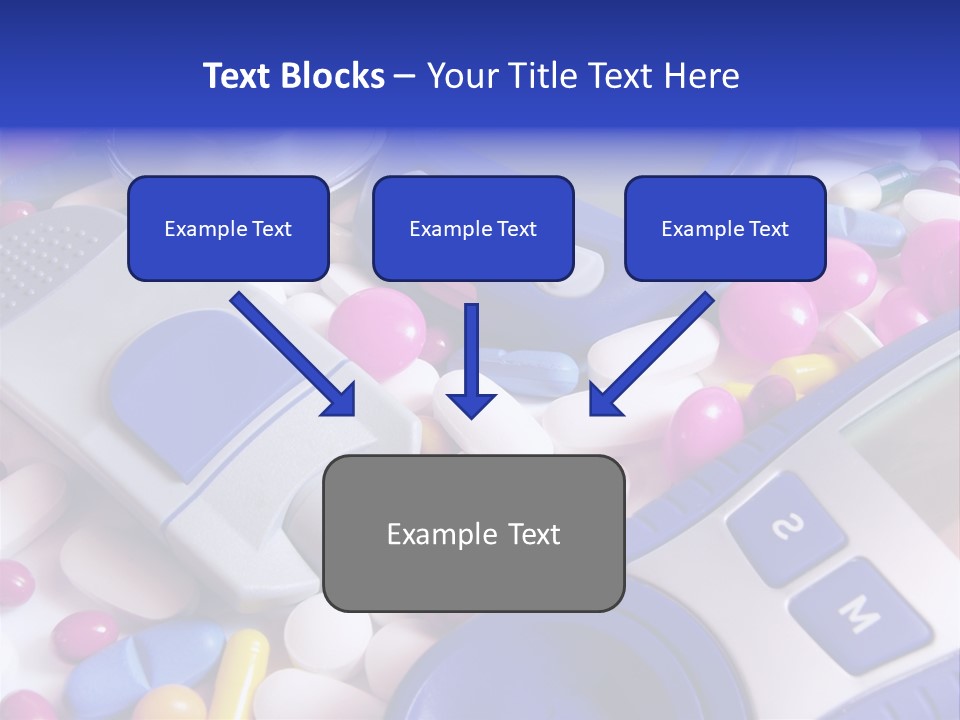 Text Blocks – Your Title Text Here

Example Text

Example Text

Example Text

Example Text

S

M